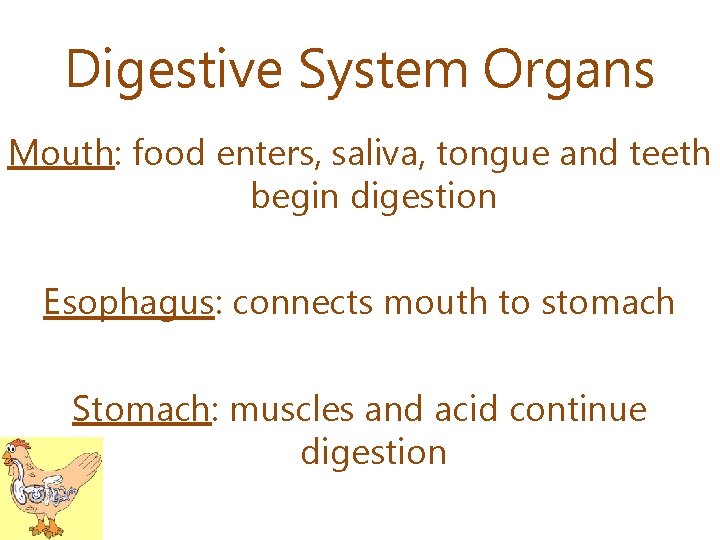 Digestive System Organs

Mouth: food enters, saliva, tongue and teeth begin digestion

Esophagus: connects mouth to stomach

Stomach: muscles and acid continue digestion